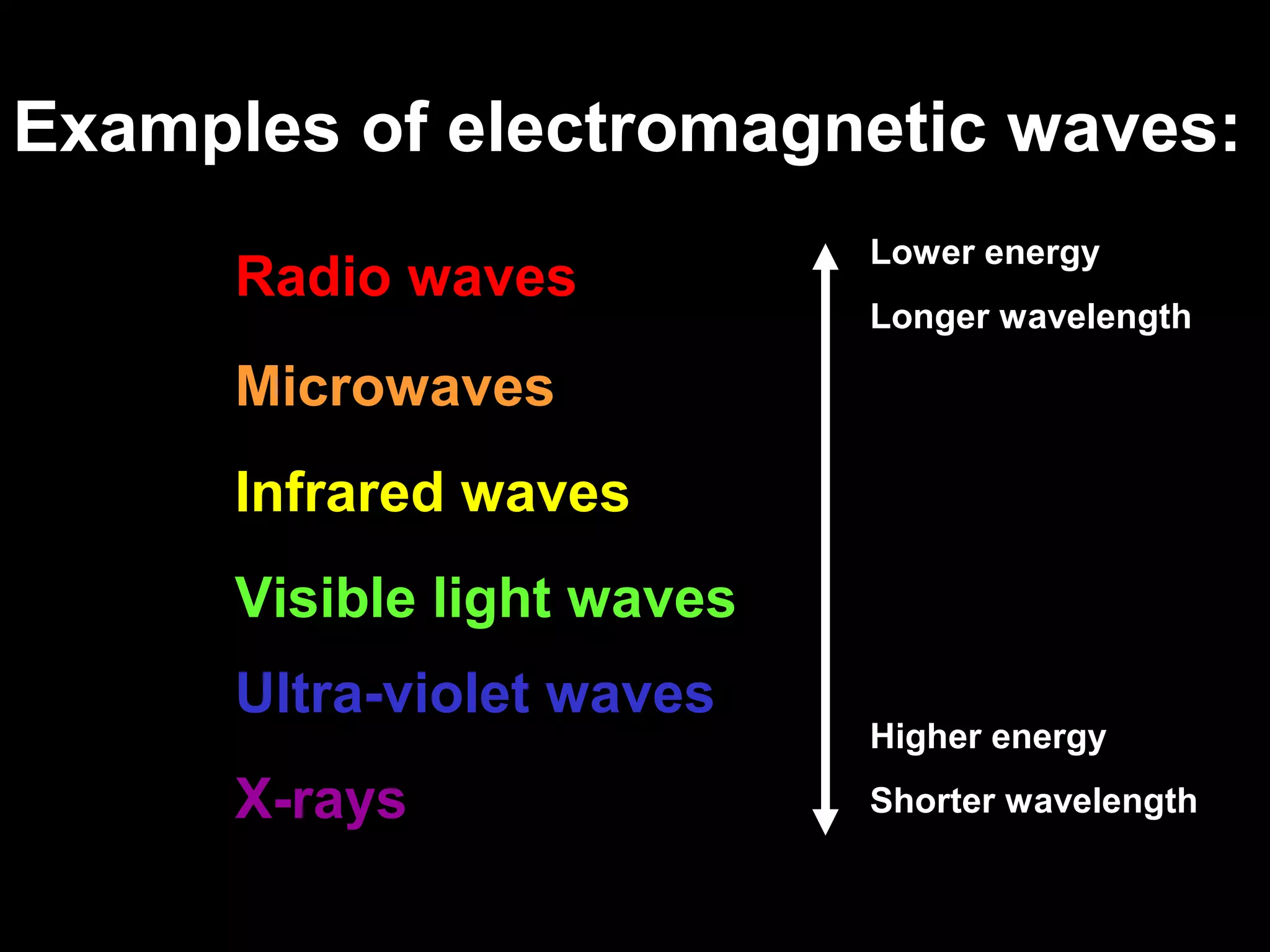 Examples of electromagnetic waves:

Radio waves

Microwaves

Infrared waves

Visible light waves

Ultra-violet waves

X-rays

Lower energy

Longer wavelength

Higher energy

Shorter wavelength